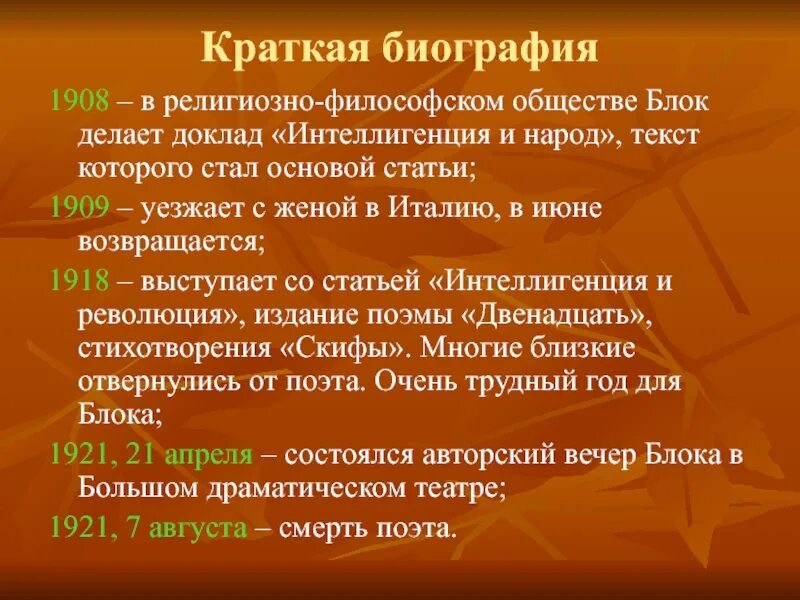 Краткая биография

1908 – в религиозно-философском обществе Блок делает доклад «Интеллигенция и народ», текст которого стал основой статьи;

1909 – уезжает с женой в Италию, в июне возвращается;

1918 – выступает со статьей «Интеллигенция и революция», издание поэмы «Двенадцать», стихотворения «Скифы». Многие близкие отвернулись от поэта. Очень трудный год для Блока;

1921, 21 апреля – состоялся авторский вечер Блока в Большом драматическом театре;

1921, 7 августа – смерть поэта.